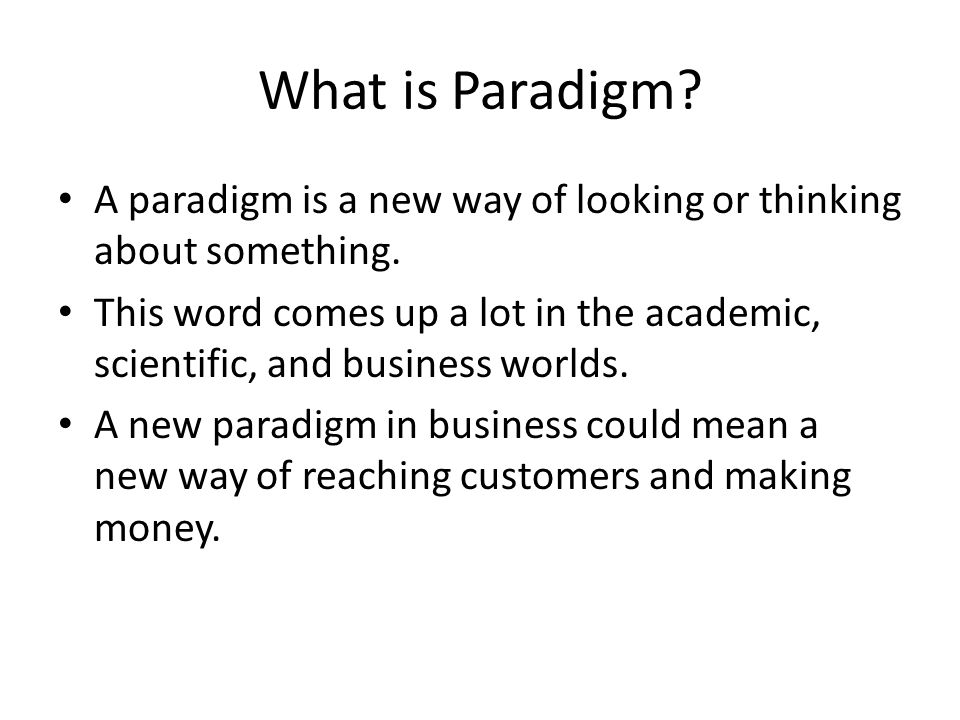 What is Paradigm?

• A paradigm is a new way of looking or thinking about something.
• This word comes up a lot in the academic, scientific, and business worlds.
• A new paradigm in business could mean a new way of reaching customers and making money.